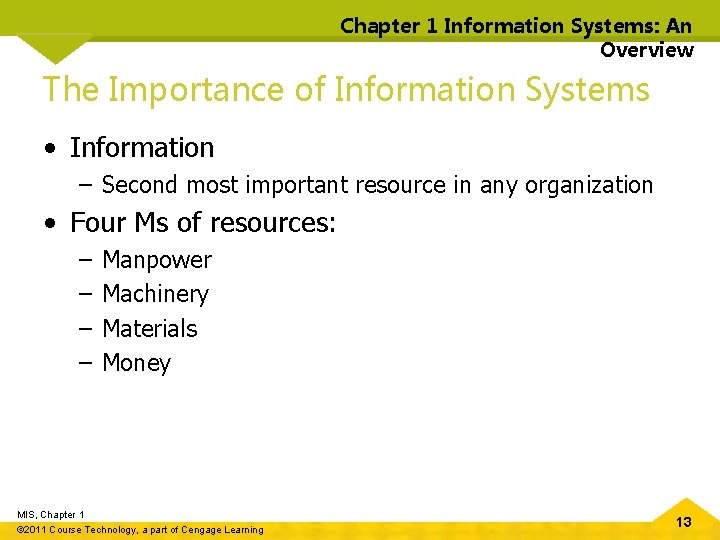 Chapter 1 Information Systems: An Overview

The Importance of Information Systems

• Information
– Second most important resource in any organization
• Four Ms of resources:
– Manpower
– Machinery
– Materials
– Money

MIS, Chapter 1
©2011 Course Technology, a part of Cengage Learning

13